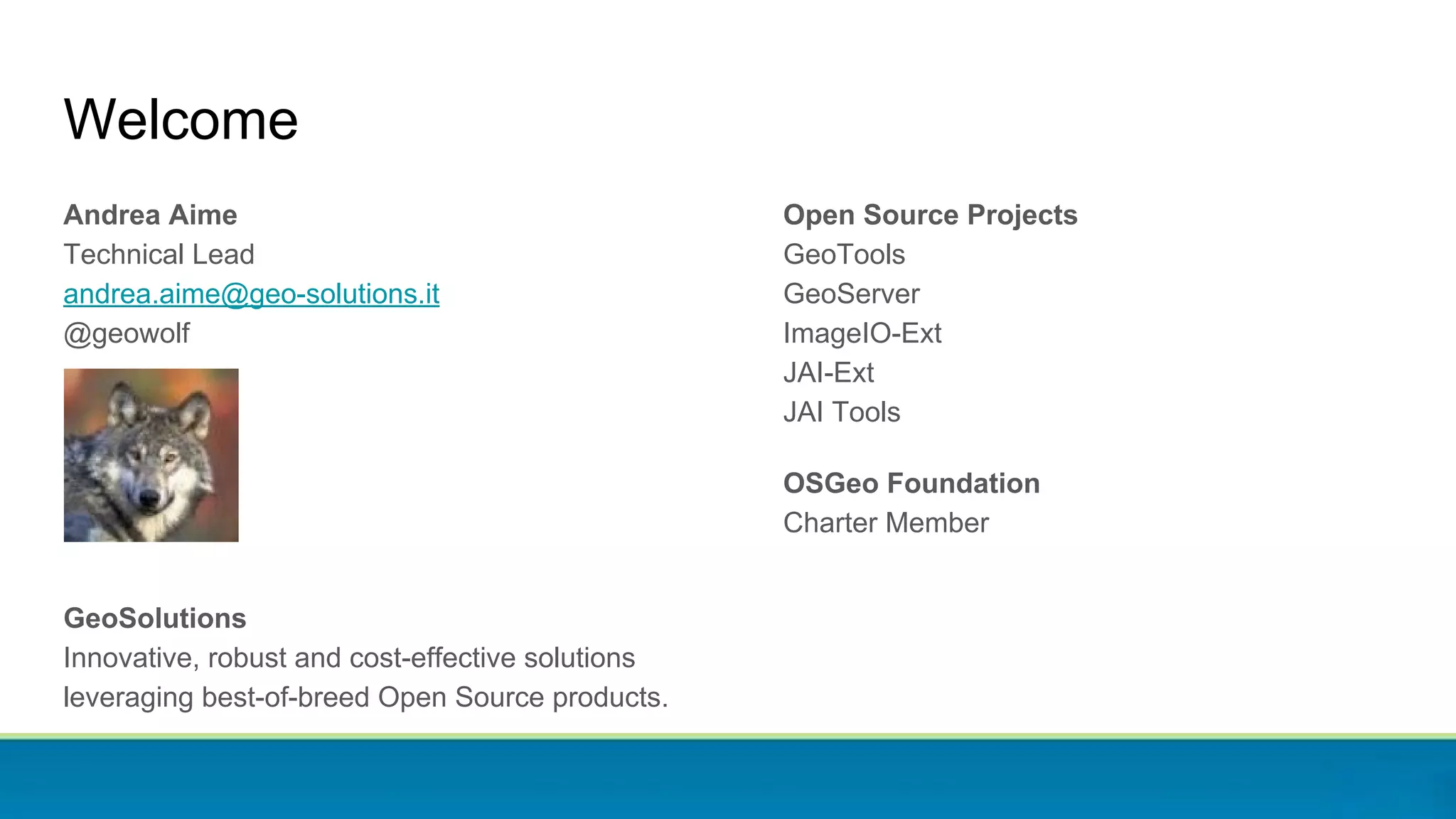 Welcome

Andrea Aime
Technical Lead
andrea.aime@geo-solutions.it
@geowolf

GeoSolutions
Innovative, robust and cost-effective solutions leveraging best-of-breed Open Source products.

Open Source Projects
GeoTools
GeoServer
ImageIO-Ext
JAI-Ext
JAI Tools

OSGeo Foundation
Charter Member